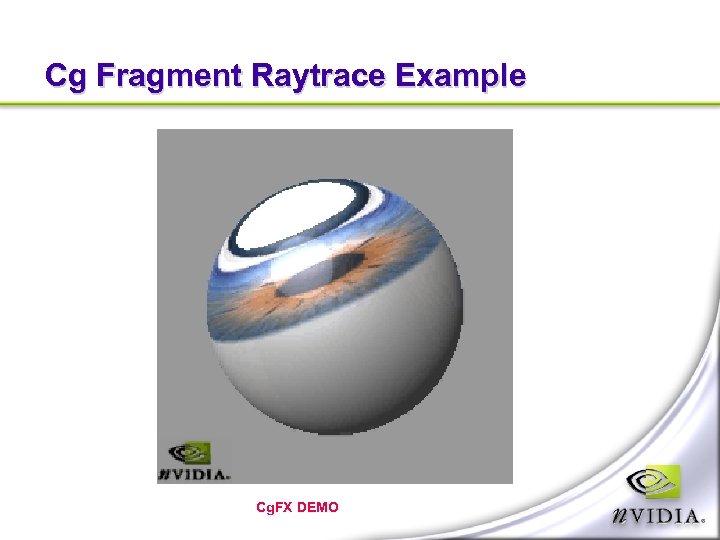 Cg Fragment Raytrace Example

nVIDIA.

CgFX DEMO

nVIDIA.